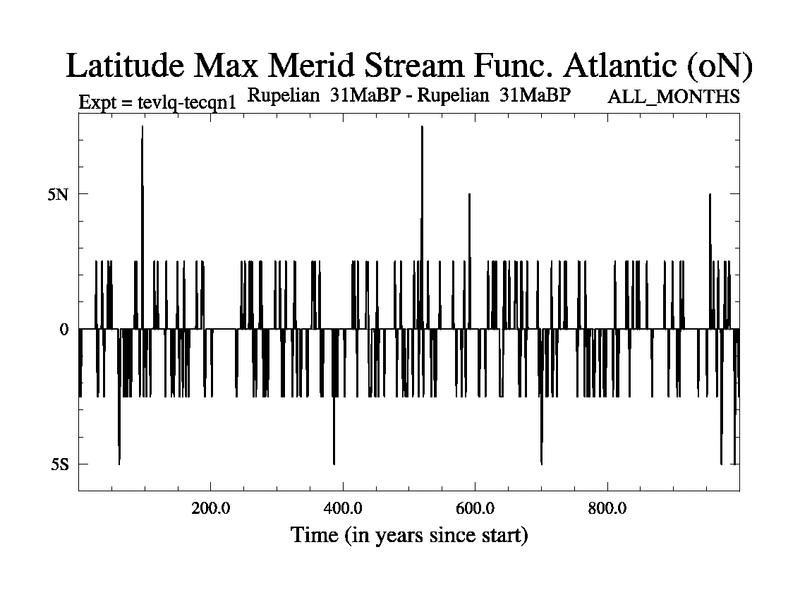 Latitude Max Merid Stream Func. Atlantic (oN)

Expt = tevlq-tecqn1   Rupelian 31MaBP - Rupelian 31MaBP   ALL_MONTHS

5N

0

5S

200.0   400.0   600.0   800.0

Time (in years since start)